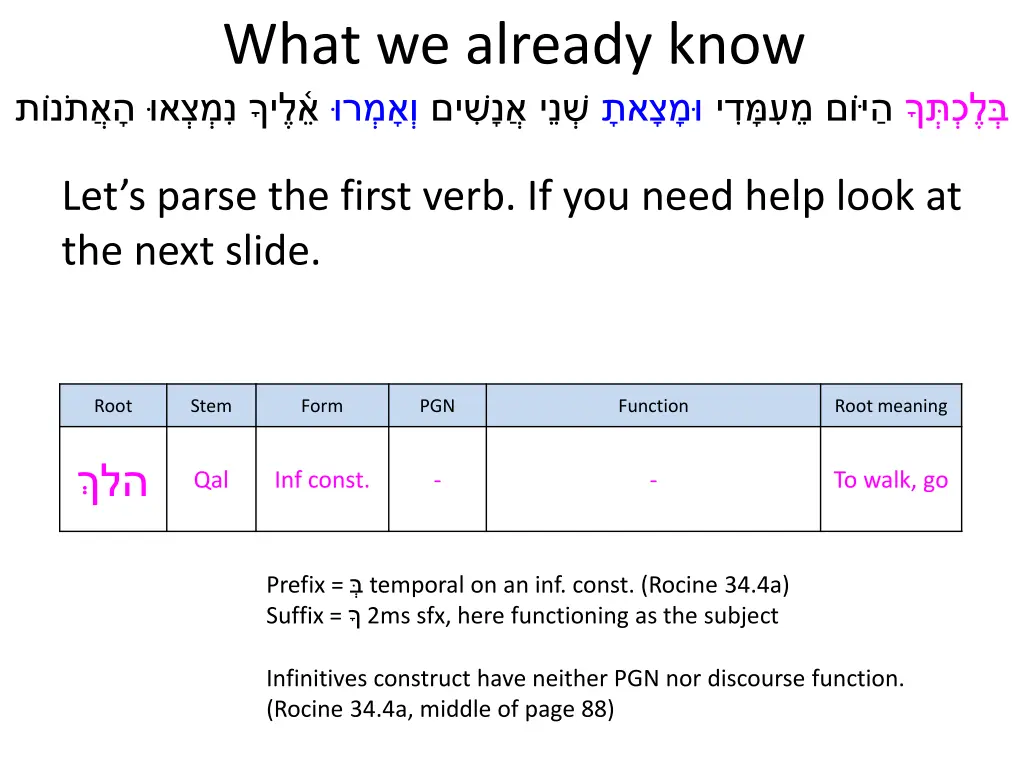 What we already know

בְּלֶכְתְּךָ הַיּוֹם מֵעִמָּדִי וּמָצָאתָ שְׁנֵי אֲנָשִׁים וְאָמְרוּ אֵלֶיךָ נִמְצְאוּ הָאֲתֹנוֹת

Let’s parse the first verb. If you need help look at the next slide.

| Root | Stem | Form | PGN | Function | Root meaning |
|---|---|---|---|---|---|
| הלךְ | Qal | Inf const. | - | - | To walk, go |

Prefix = בְּ temporal on an inf. const. (Rocine 34.4a)
Suffix = ךָ 2ms sfx, here functioning as the subject

Infinitives construct have neither PGN nor discourse function. (Rocine 34.4a, middle of page 88)